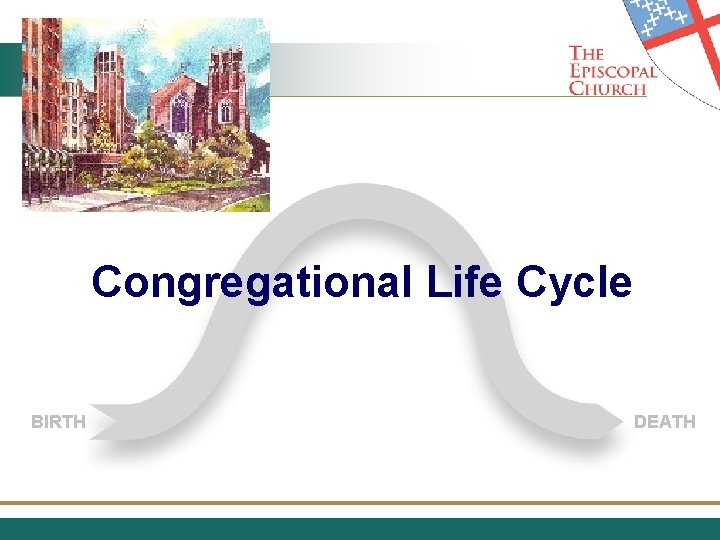 THE EPISCOPAL CHURCH

Congregational Life Cycle

BIRTH

DEATH